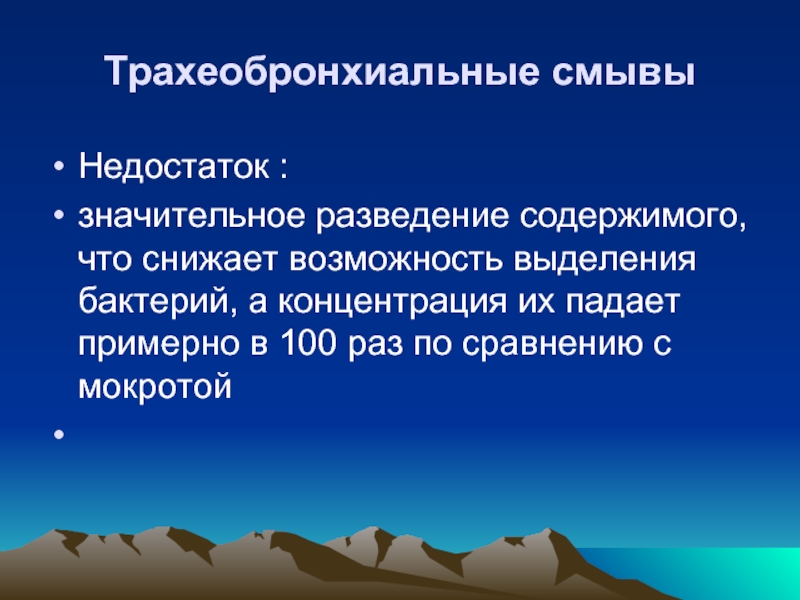 Трахеобронхиальные смывы

• Недостаток :
• значительное разведение содержимого, что снижает возможность выделения бактерий, а концентрация их падает примерно в 100 раз по сравнению с мокротой
•